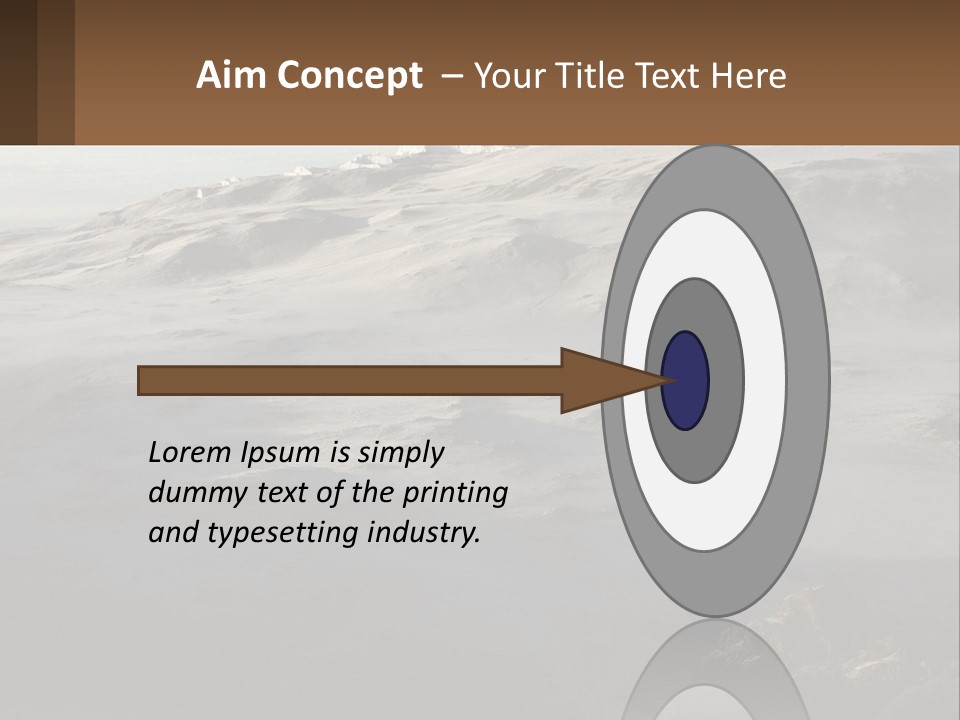 Aim Concept – Your Title Text Here

Lorem Ipsum is simply dummy text of the printing and typesetting industry.